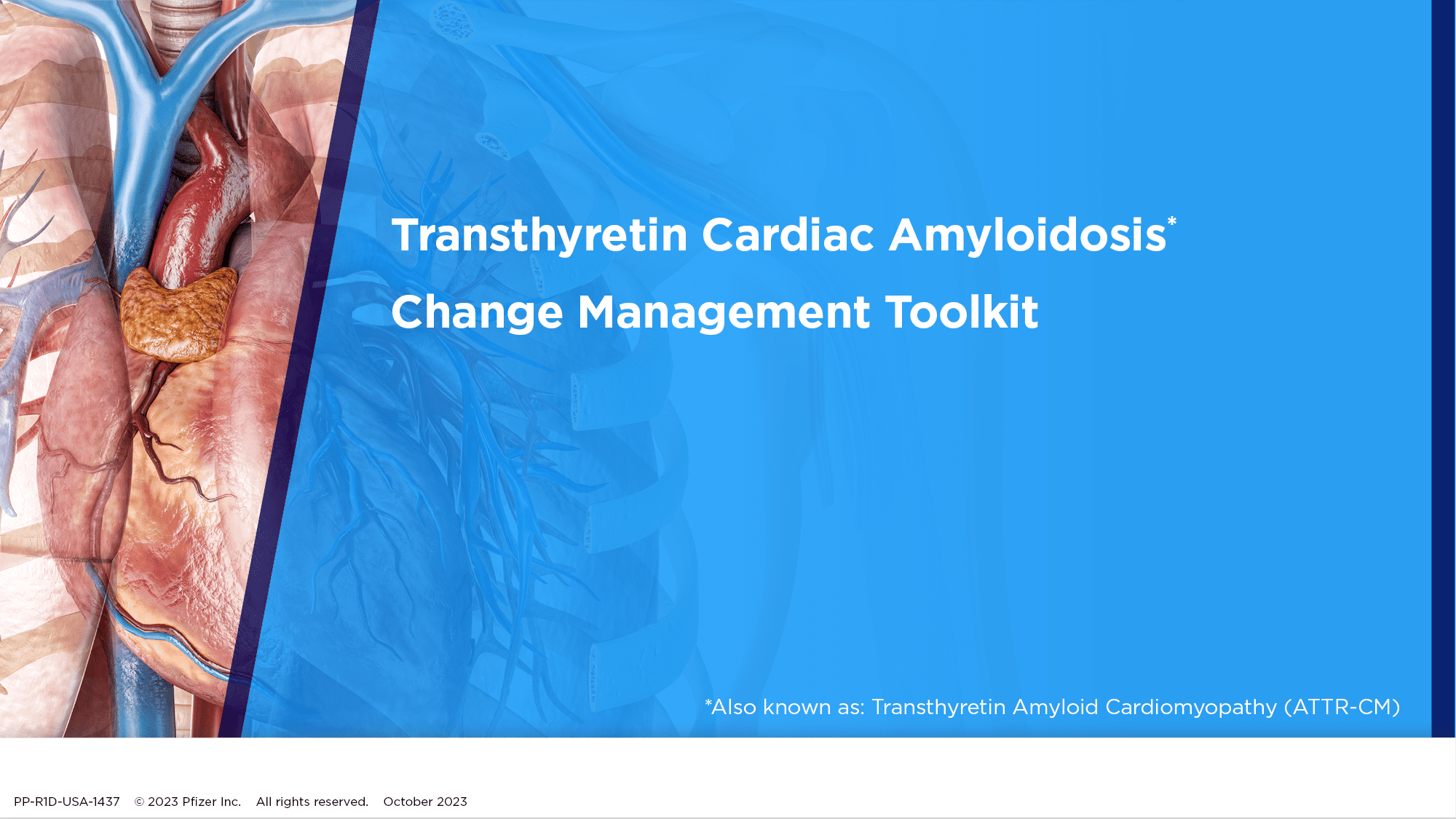 Transthyretin Cardiac Amyloidosis*

Change Management Toolkit

*Also known as: Transthyretin Amyloid Cardiomyopathy (ATTR-CM)

PP-R1D-USA-1437 © 2023 Pfizer Inc. All rights reserved. October 2023